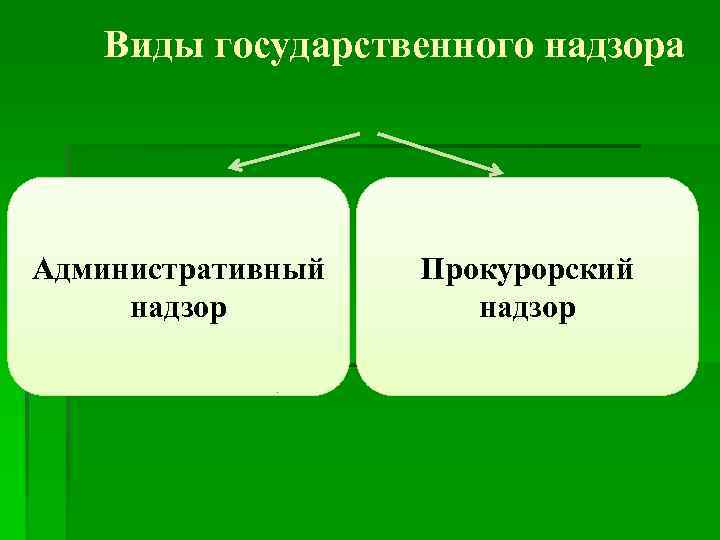 Виды государственного надзора

Административный надзор

Прокурорский надзор